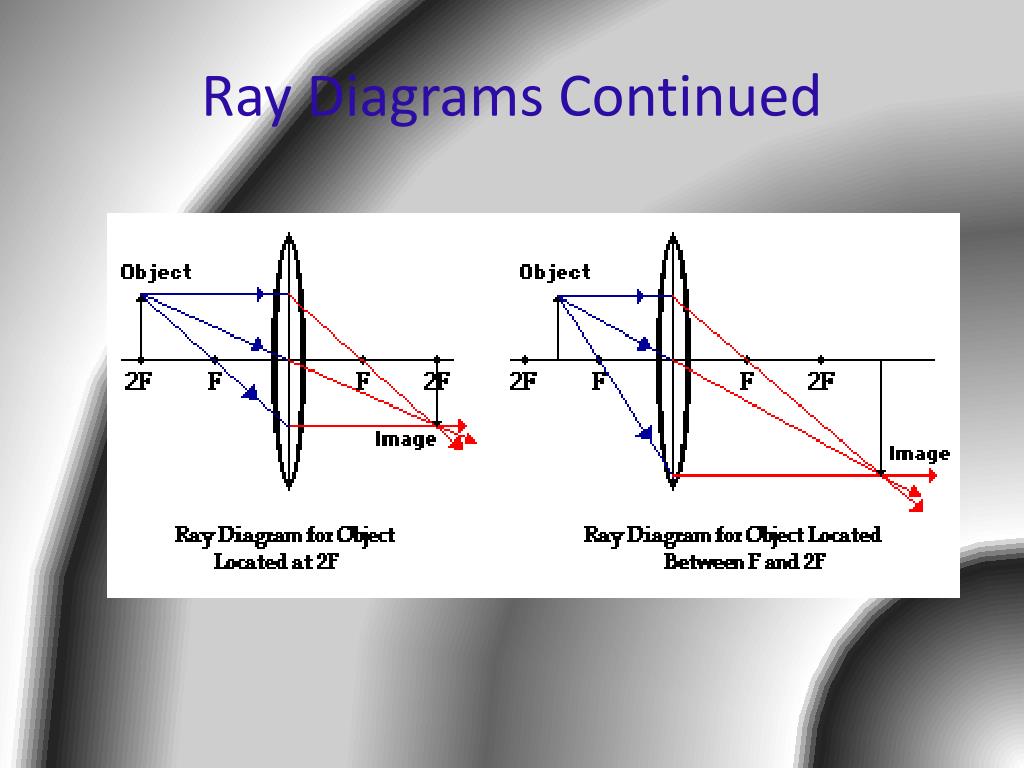 Ray Diagrams Continued

Object

2F F F 2F

Image

Ray Diagram for Object Located at 2F

Object

2F F F 2F

Image

Ray Diagram for Object Located Between F and 2F